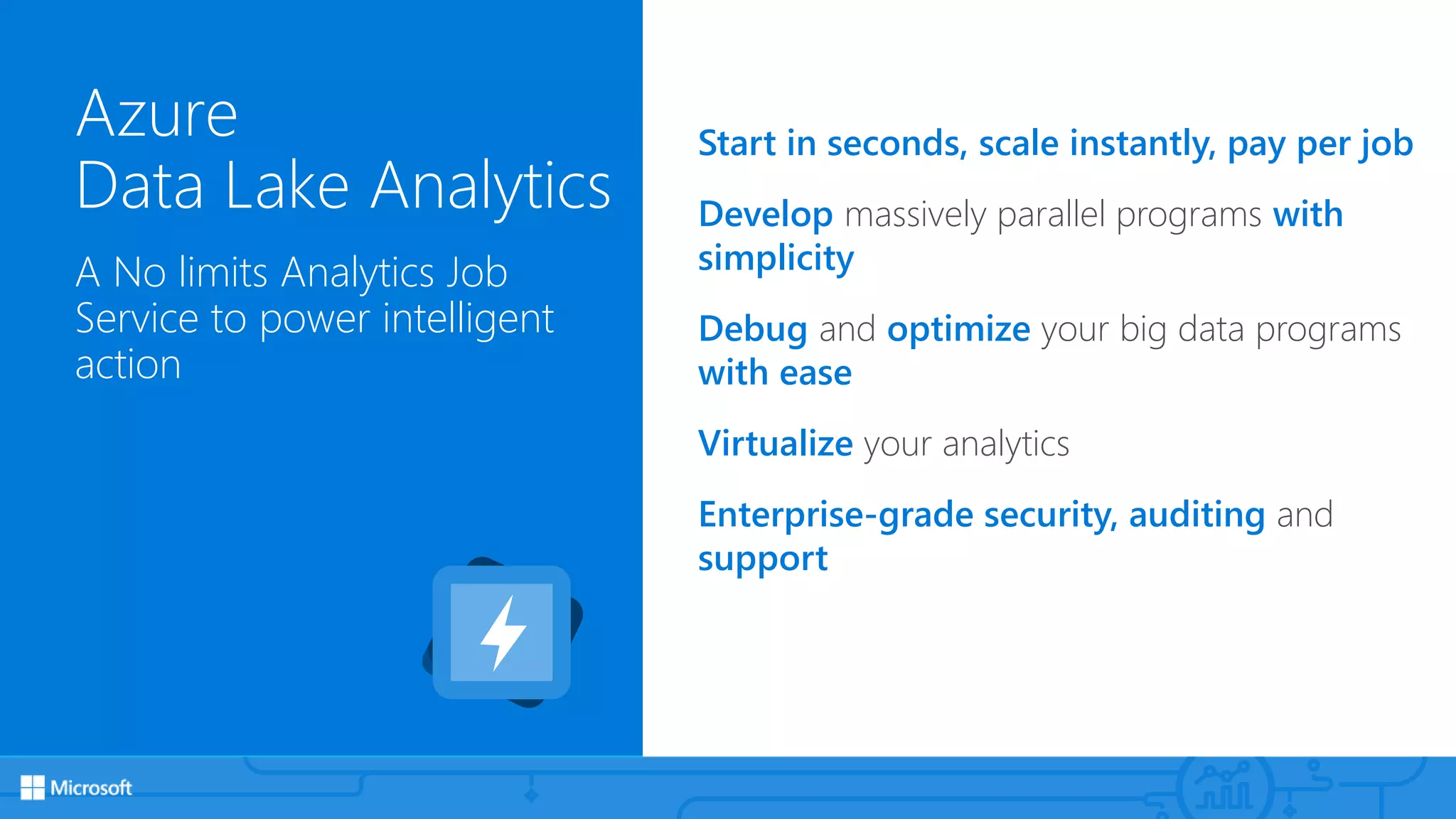 Azure
Data Lake Analytics

A No limits Analytics Job Service to power intelligent action

Start in seconds, scale instantly, pay per job

Develop massively parallel programs with simplicity

Debug and optimize your big data programs with ease

Virtualize your analytics

Enterprise-grade security, auditing and support

Microsoft